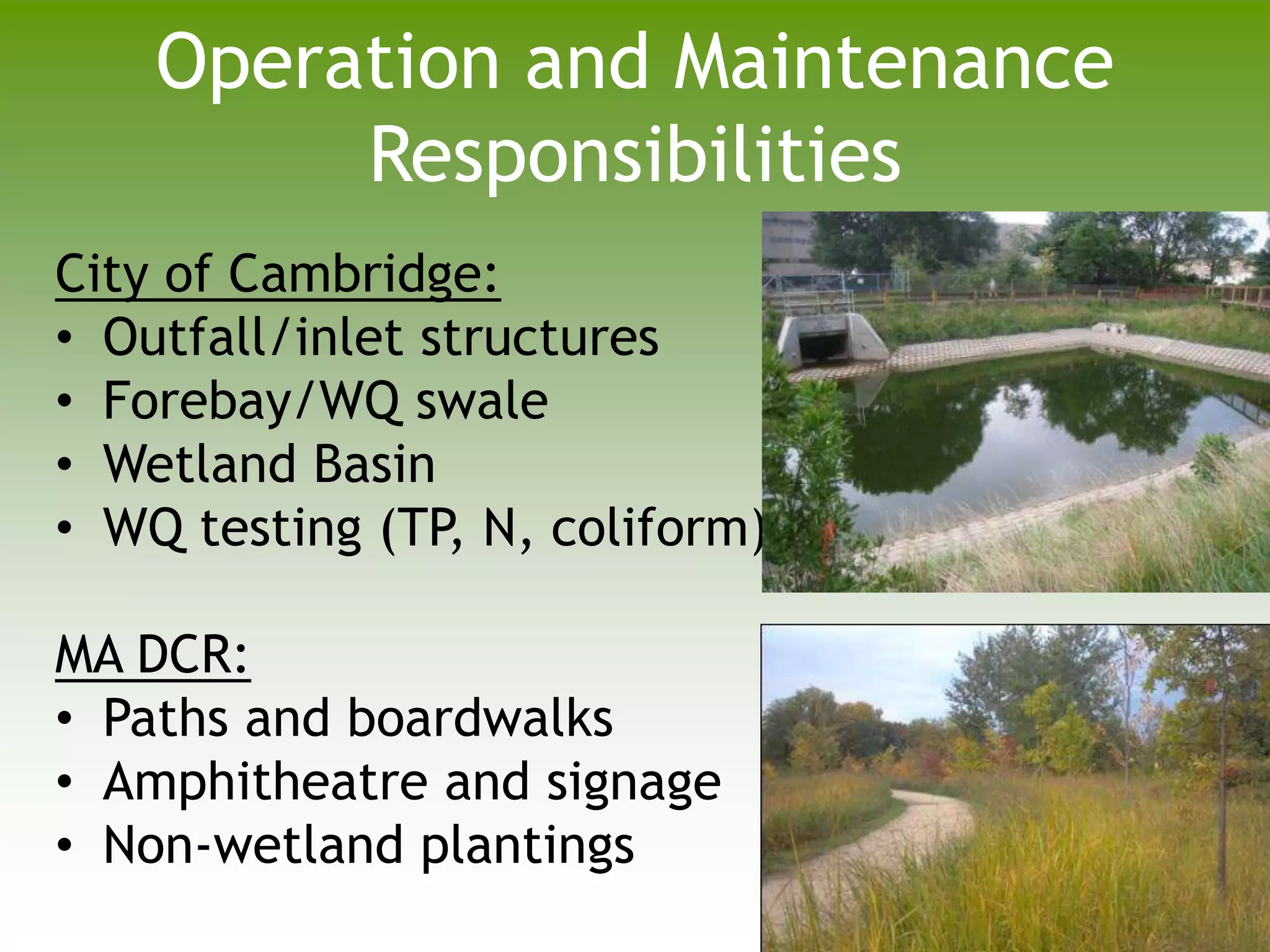 Operation and Maintenance Responsibilities

City of Cambridge:
• Outfall/inlet structures
• Forebay/WQ swale
• Wetland Basin
• WQ testing (TP, N, coliform)

MA DCR:
• Paths and boardwalks
• Amphitheatre and signage
• Non-wetland plantings